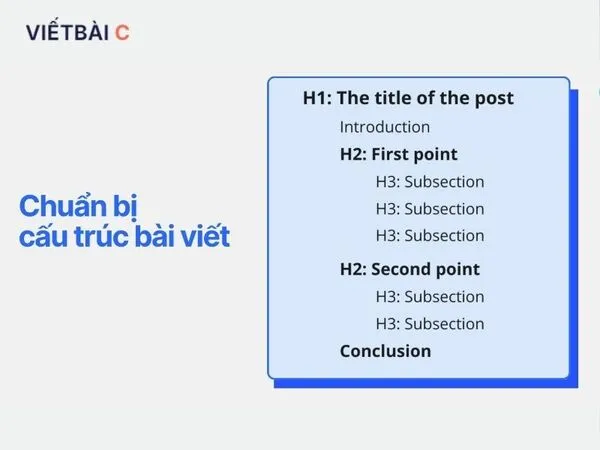 VIẾTBÀI C

Chuẩn bị cấu trúc bài viết

H1: The title of the post

Introduction

H2: First point

H3: Subsection

H3: Subsection

H3: Subsection

H2: Second point

H3: Subsection

H3: Subsection

Conclusion